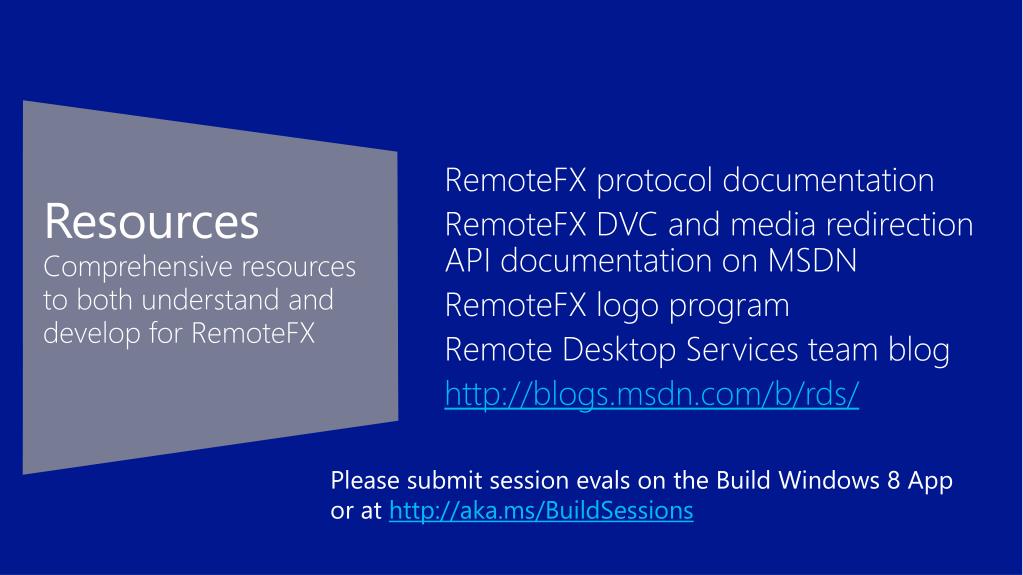 Resources
Comprehensive resources to both understand and develop for RemoteFX

RemoteFX protocol documentation
RemoteFX DVC and media redirection API documentation on MSDN
RemoteFX logo program
Remote Desktop Services team blog
http://blogs.msdn.com/b/rds/

Please submit session evals on the Build Windows 8 App or at http://aka.ms/BuildSessions